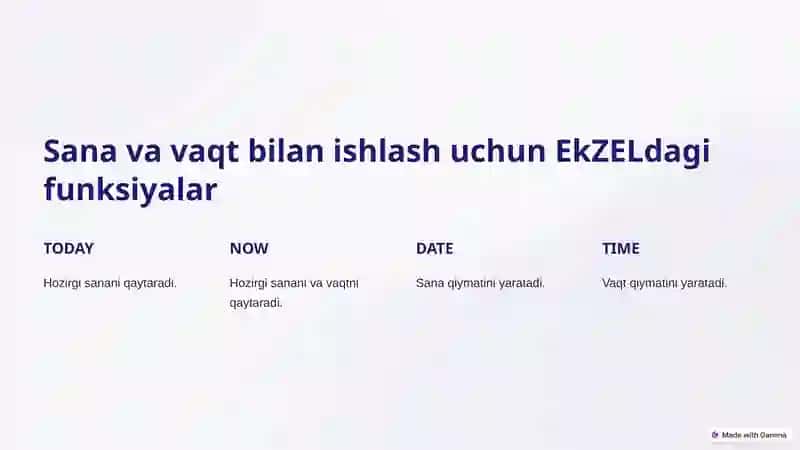 Sana va vaqt bilan ishlash uchun EkZELdagi funksiyalar

TODAY

Hozirgi sanani qaytaradi.

NOW

Hozirgi sanani va vaqtni qaytaradi.

DATE

Sana qiymatini yaratadi.

TIME

Vaqt qiymatini yaratadi.

Made with Gamma